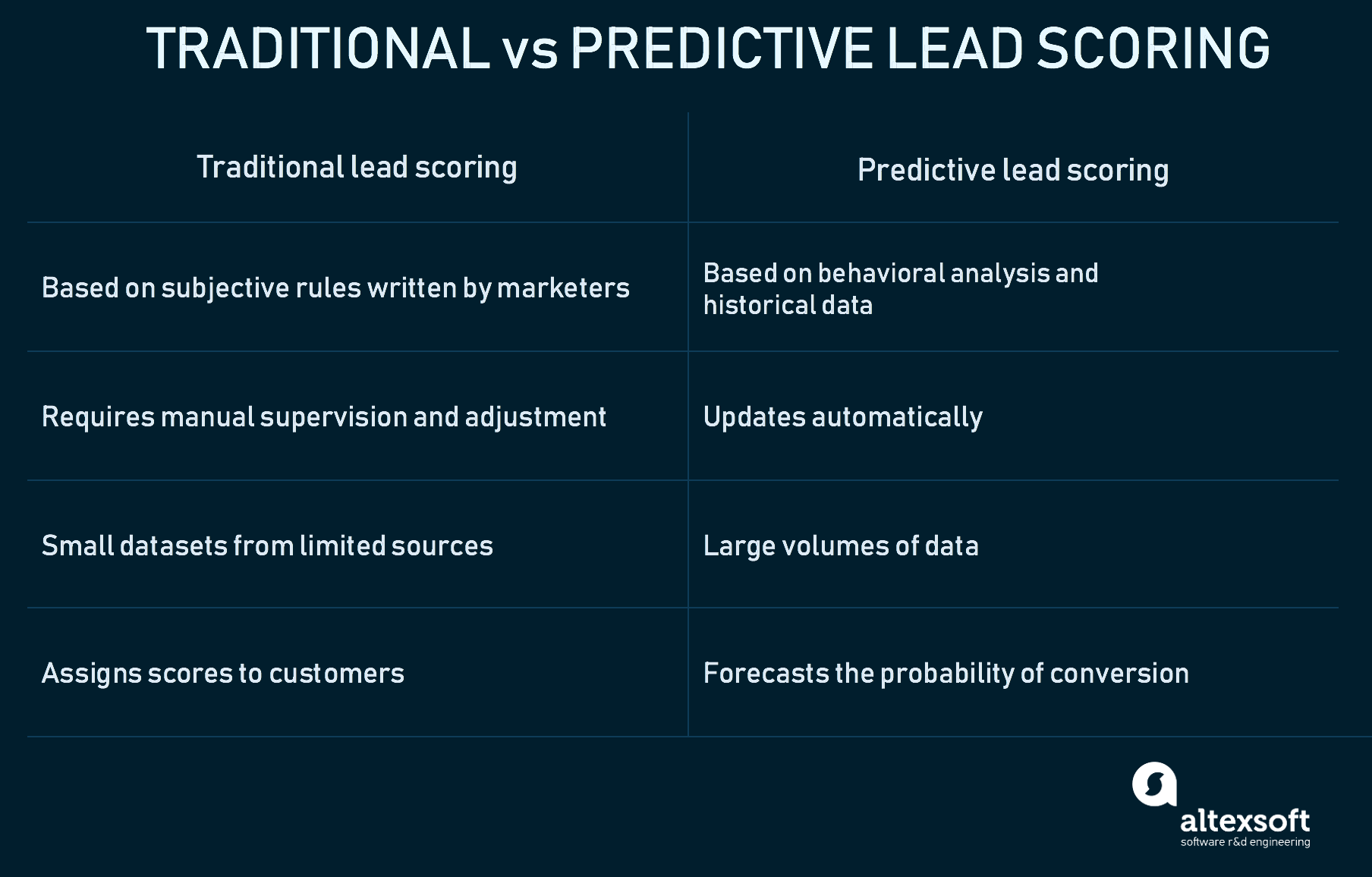 TRADITIONAL vs PREDICTIVE LEAD SCORING

| Traditional lead scoring | Predictive lead scoring |
|---|---|
| Based on subjective rules written by marketers | Based on behavioral analysis and historical data |
| Requires manual supervision and adjustment | Updates automatically |
| Small datasets from limited sources | Large volumes of data |
| Assigns scores to customers | Forecasts the probability of conversion |

altexsoft
software r&d engineering